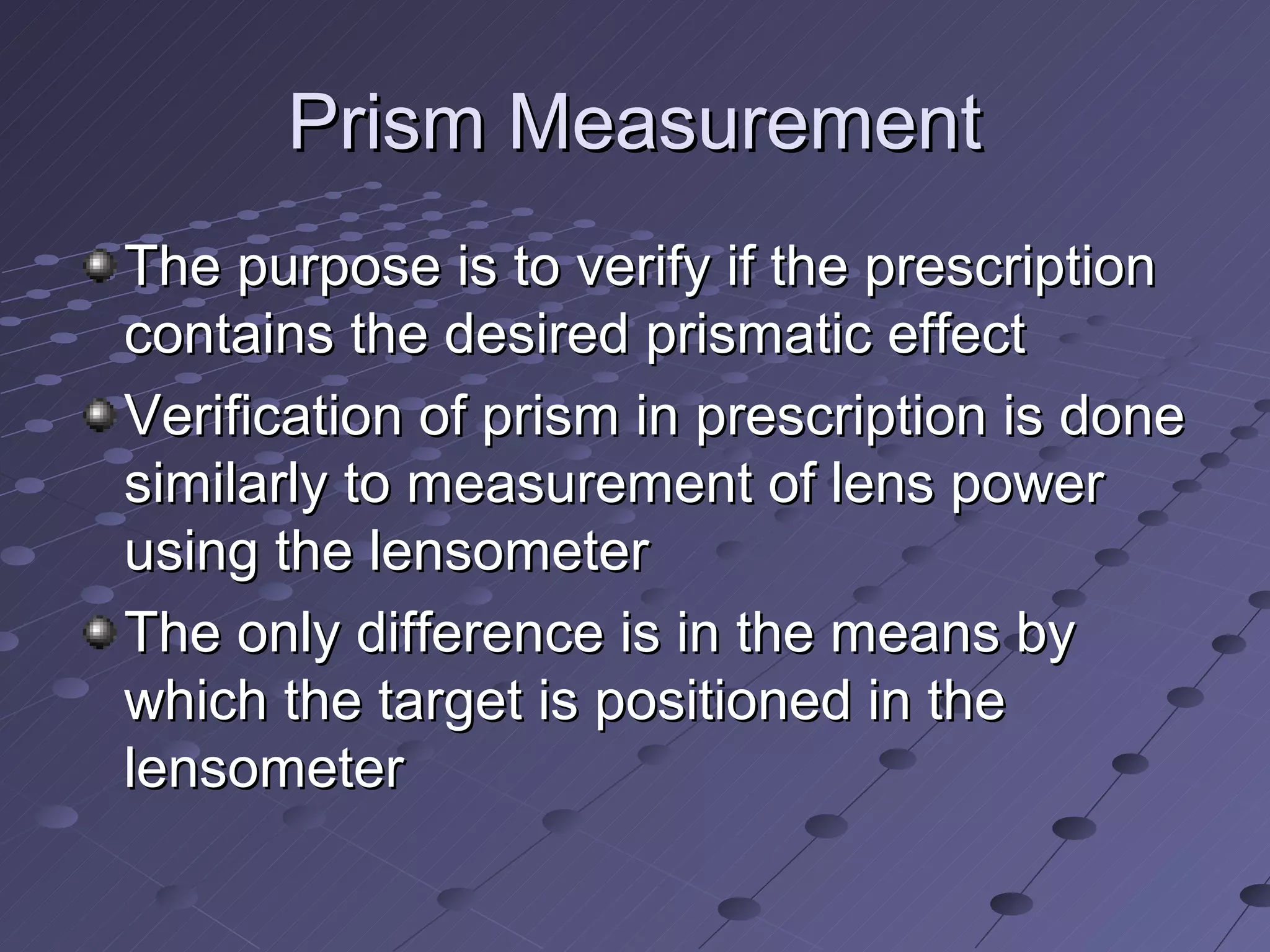 Prism Measurement

The purpose is to verify if the prescription contains the desired prismatic effect

Verification of prism in prescription is done similarly to measurement of lens power using the lensometer

The only difference is in the means by which the target is positioned in the lensometer